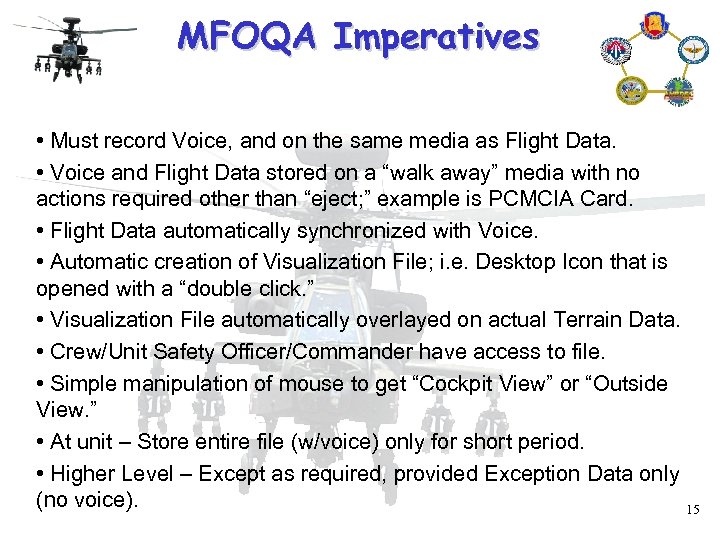 MFOQA Imperatives

• Must record Voice, and on the same media as Flight Data.

• Voice and Flight Data stored on a “walk away” media with no actions required other than “eject;” example is PCMCIA Card.

• Flight Data automatically synchronized with Voice.

• Automatic creation of Visualization File; i.e. Desktop Icon that is opened with a “double click.”

• Visualization File automatically overlayed on actual Terrain Data.

• Crew/Unit Safety Officer/Commander have access to file.

• Simple manipulation of mouse to get “Cockpit View” or “Outside View.”

• At unit – Store entire file (w/voice) only for short period.

• Higher Level – Except as required, provided Exception Data only (no voice).

15